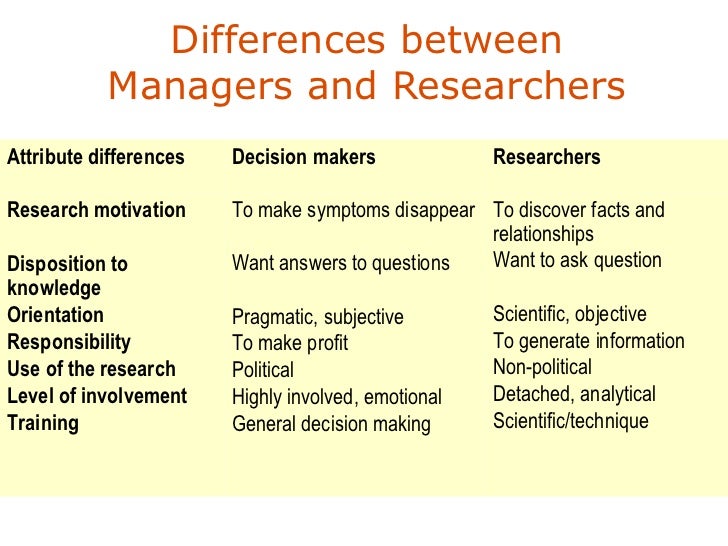 Differences between Managers and Researchers

| Attribute differences | Decision makers | Researchers |
|---|---|---|
| Research motivation | To make symptoms disappear | To discover facts and relationships |
| Disposition to knowledge | Want answers to questions | Want to ask question |
| Orientation | Pragmatic, subjective | Scientific, objective |
| Responsibility | To make profit | To generate information |
| Use of the research | Political | Non-political |
| Level of involvement | Highly involved, emotional | Detached, analytical |
| Training | General decision making | Scientific/technique |